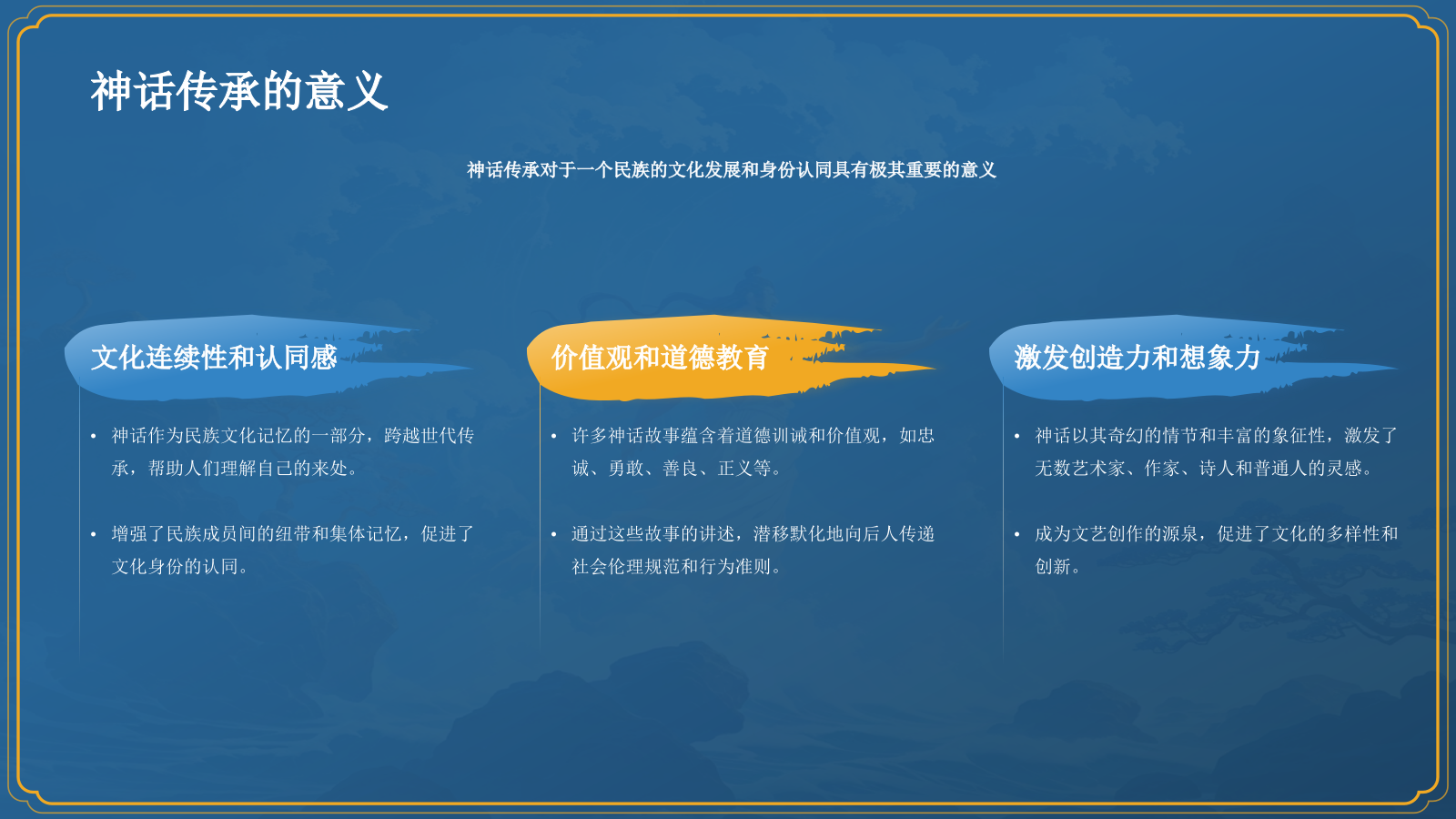 神话传承的意义

神话传承对于一个民族的文化发展和身份认同具有极其重要的意义

文化连续性和认同感

• 神话作为民族文化记忆的一部分，跨越世代传承，帮助人们理解自己的来处。

• 增强了民族成员间的纽带和集体记忆，促进了文化身份的认同。

价值观和道德教育

• 许多神话故事蕴含着道德训诫和价值观，如忠诚、勇敢、善良、正义等。

• 通过这些故事的讲述，潜移默化地向后人传递社会伦理规范和行为准则。

激发创造力和想象力

• 神话以其奇幻的情节和丰富的象征性，激发了无数艺术家、作家、诗人和普通人的灵感。

• 成为文艺创作的源泉，促进了文化的多样性和创新。